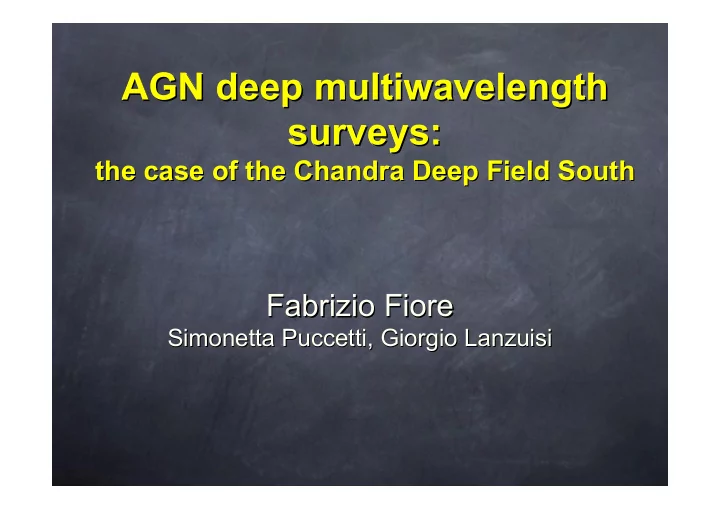 AGN deep multiwavelength surveys:
the case of the Chandra Deep Field South

Fabrizio Fiore
Simonetta Puccetti, Giorgio Lanzuisi